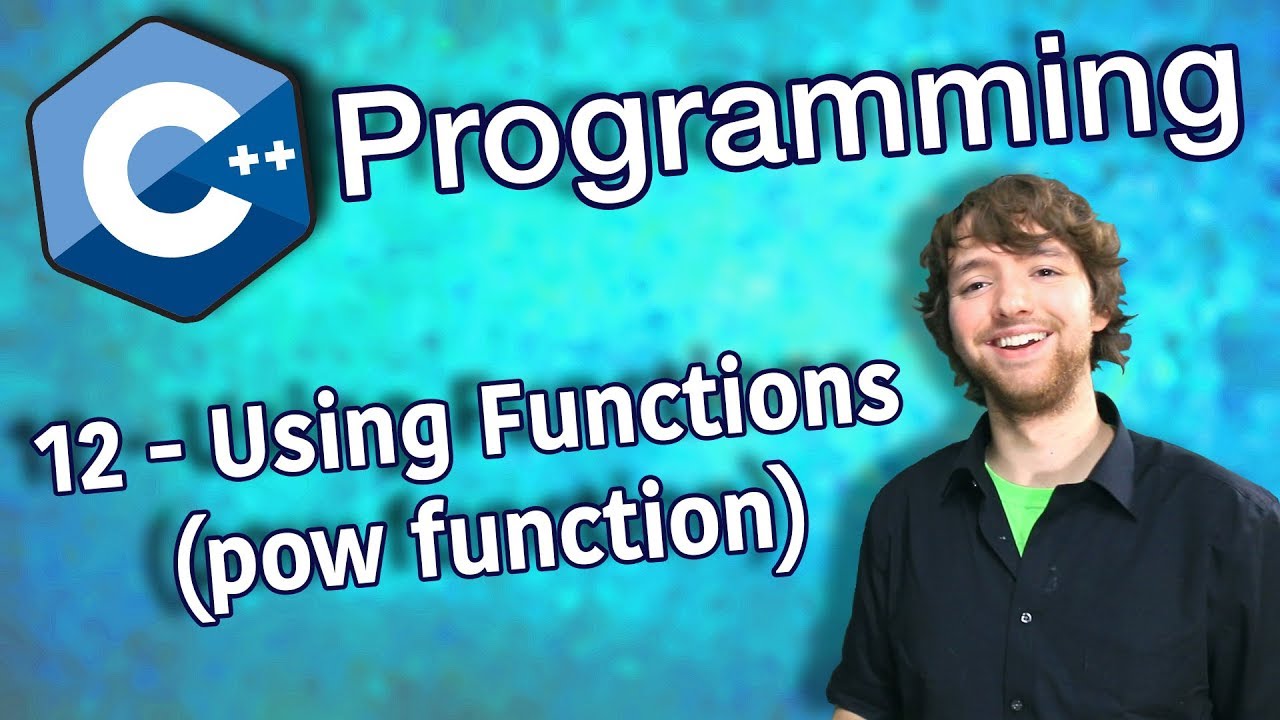 C++ Programming

12 - Using Functions (pow function)